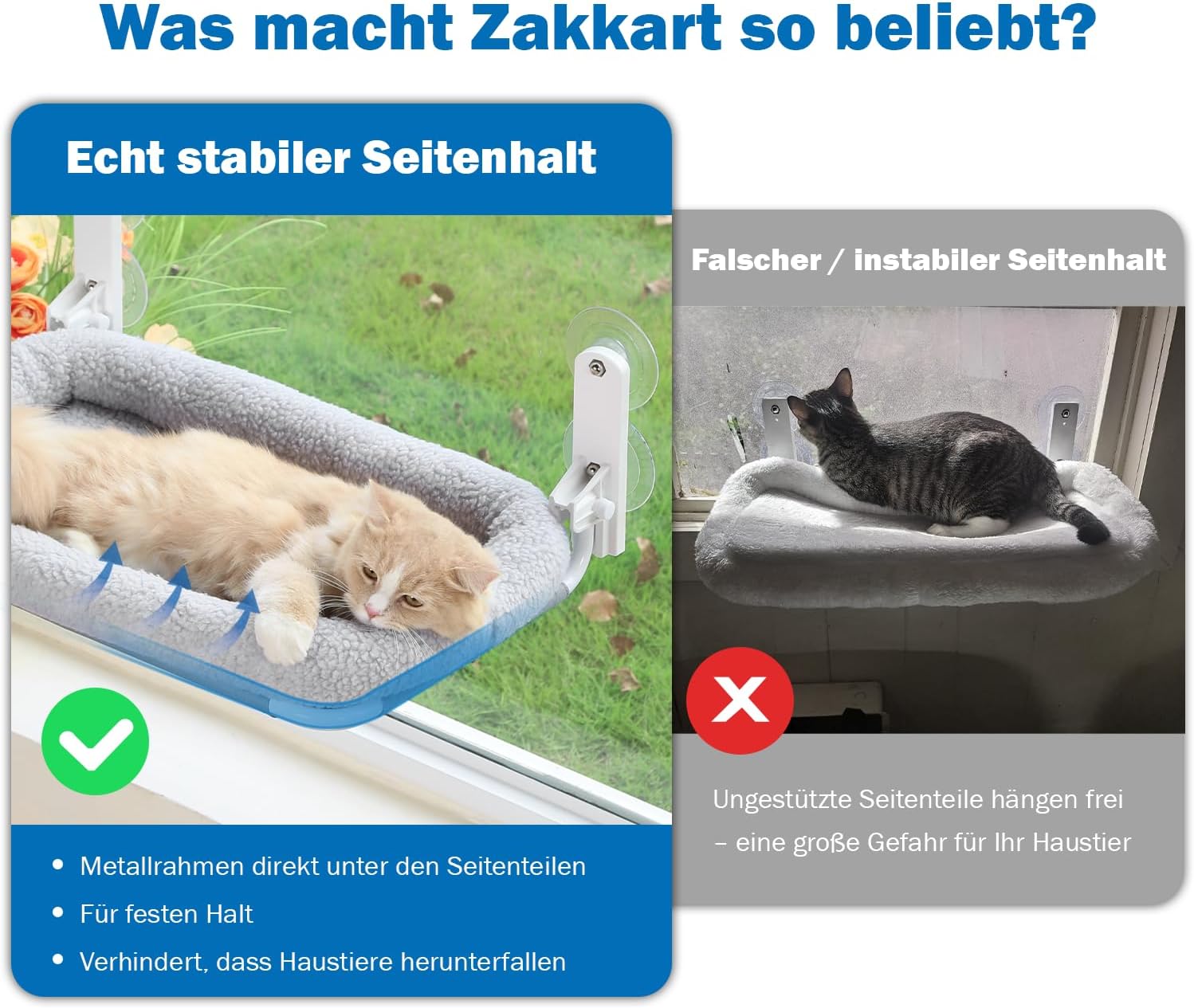 Was macht Zakkart so beliebt?

Echt stabiler Seitenhalt

• Metallrahmen direkt unter den Seitenteilen
• Für festen Halt
• Verhindert, dass Haustiere herunterfallen

Falscher / instabiler Seitenhalt

Ungestützte Seitenteile hängen frei – eine große Gefahr für Ihr Haustier